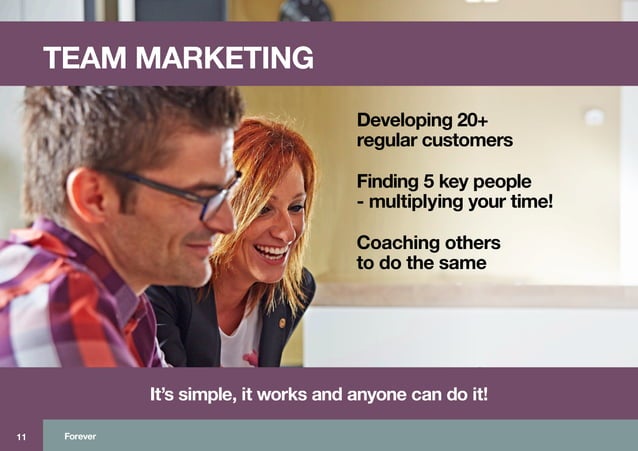 TEAM MARKETING

Developing 20+ regular customers

Finding 5 key people - multiplying your time!

Coaching others to do the same

It's simple, it works and anyone can do it!

11 Forever